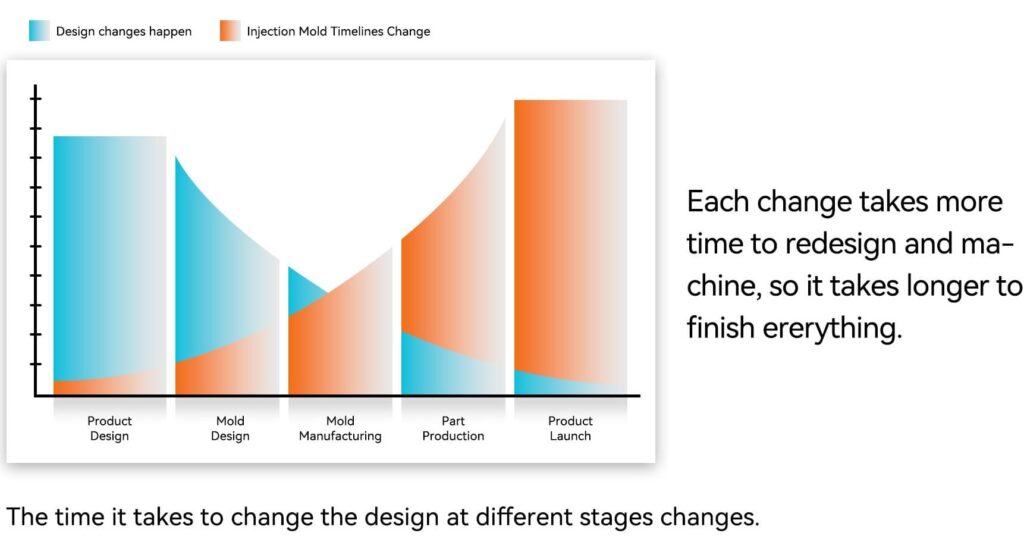 Design changes happen

Injection Mold Timelines Change

Product Design

Mold Design

Mold Manufacturing

Part Production

Product Launch

Each change takes more time to redesign and machine, so it takes longer to finish ererything.

The time it takes to change the design at different stages changes.